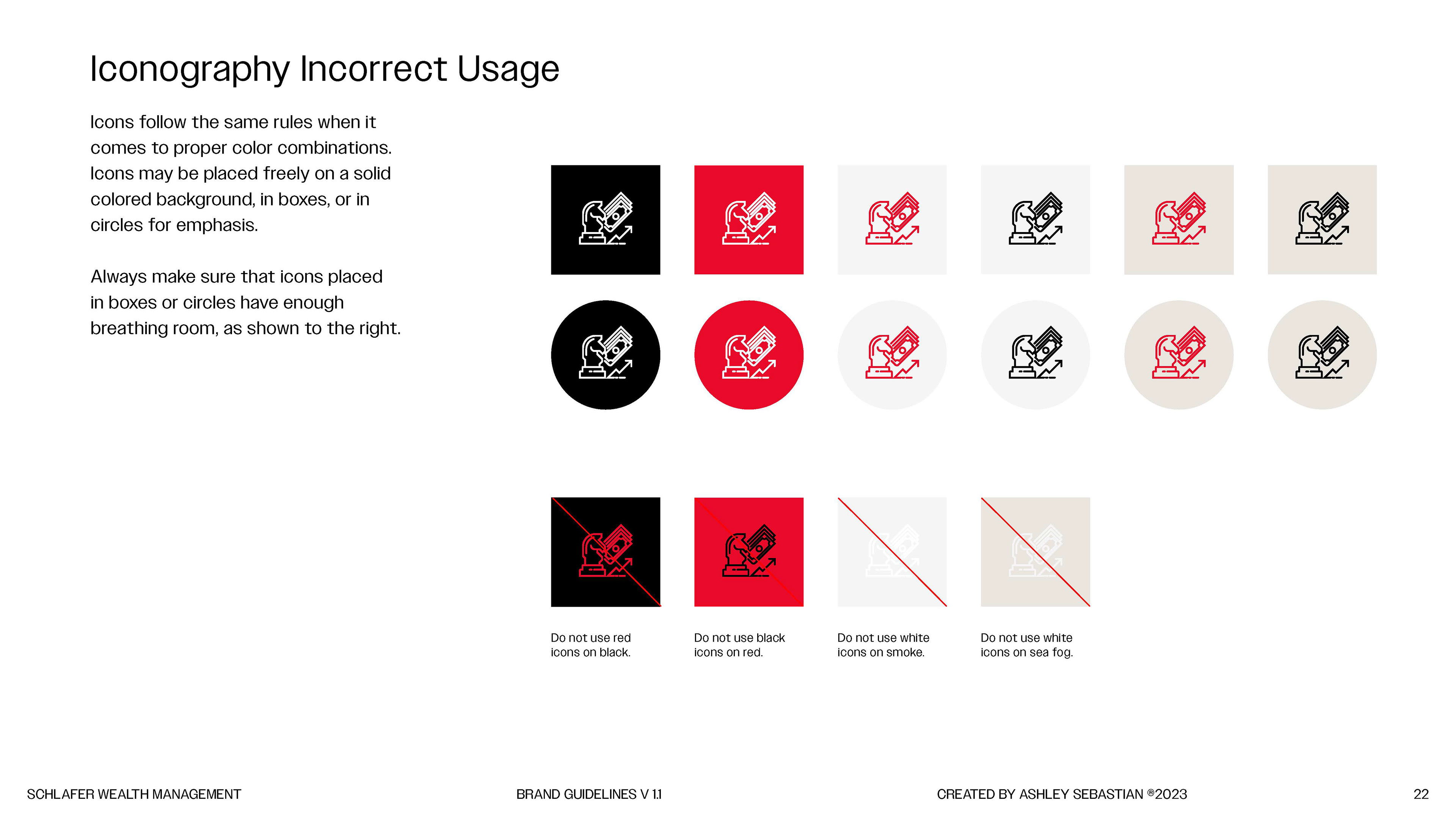 Iconography Incorrect Usage

Icons follow the same rules when it comes to proper color combinations. Icons may be placed freely on a solid colored background, in boxes, or in circles for emphasis.

Always make sure that icons placed in boxes or circles have enough breathing room, as shown to the right.

Do not use red icons on black.

Do not use black icons on red.

Do not use white icons on smoke.

Do not use white icons on sea fog.

SCHLAFER WEALTH MANAGEMENT

BRAND GUIDELINES V 1.1

CREATED BY ASHLEY SEBASTIAN ®2023

22